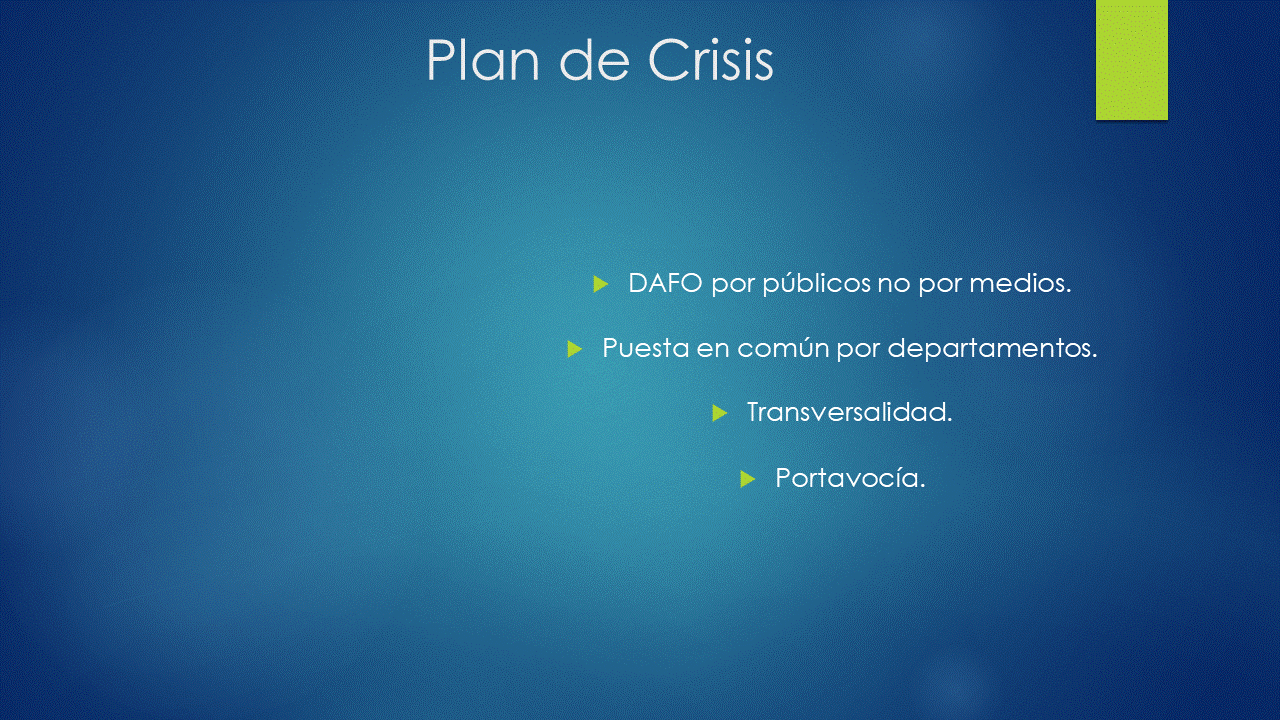 Plan de Crisis

DAFO por públicos no por medios.

Puesta en común por departamentos.

Transversalidad.

Portavocía.